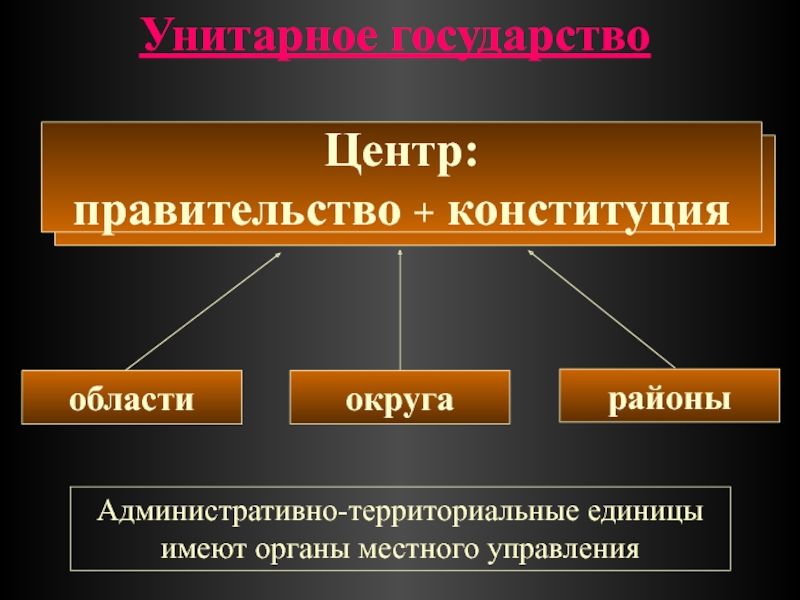 Унитарное государство

Центр:
правительство + конституция

области

округа

районы

Административно-территориальные единицы имеют органы местного управления